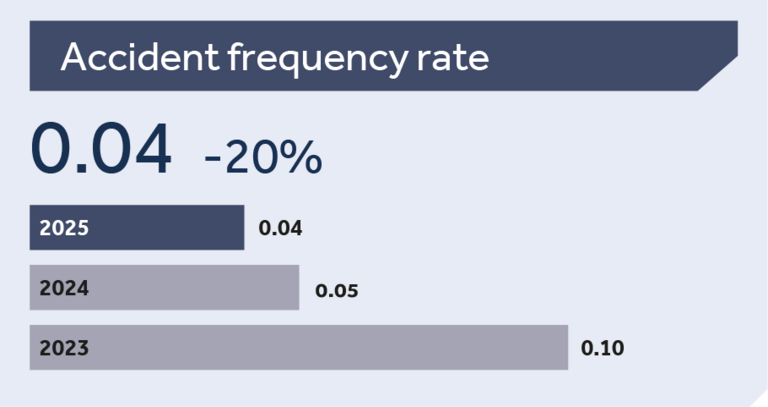 Accident frequency rate

0.04 -20%

2025 0.04

2024 0.05

2023 0.10